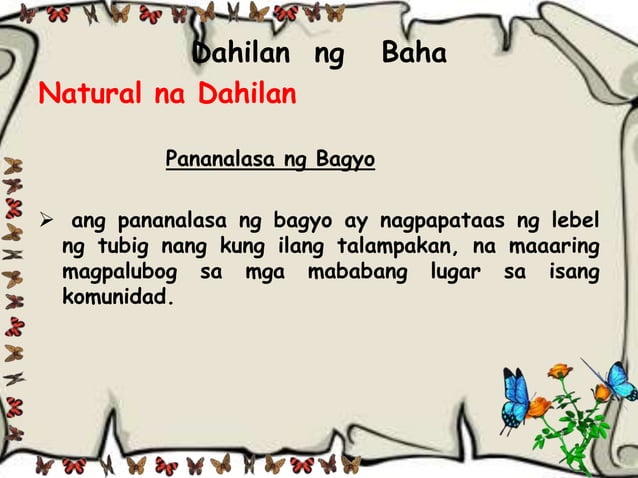 Dahilan ng Baha

Natural na Dahilan

Pananalasa ng Bagyo

➢ ang pananalasa ng bagyo ay nagpapataas ng lebel ng tubig nang kung ilang talampakan, na maaaring magpalubog sa mga mababang lugar sa isang komunidad.